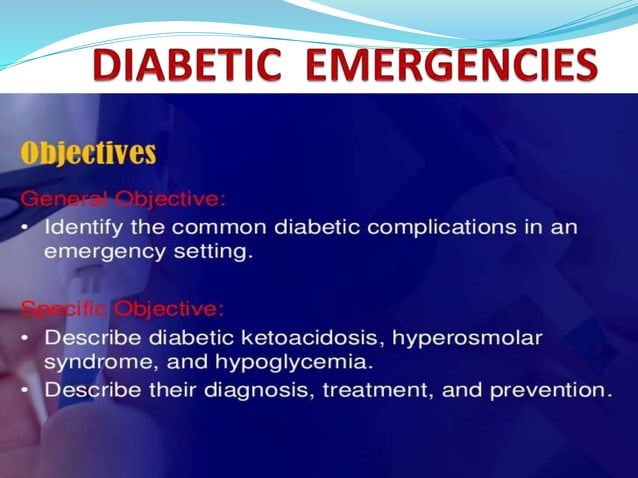 DIABETIC EMERGENCIES

Objectives

General Objective:

• Identify the common diabetic complications in an emergency setting.

Specific Objective:

• Describe diabetic ketoacidosis, hyperosmolar syndrome, and hypoglycemia.
• Describe their diagnosis, treatment, and prevention.